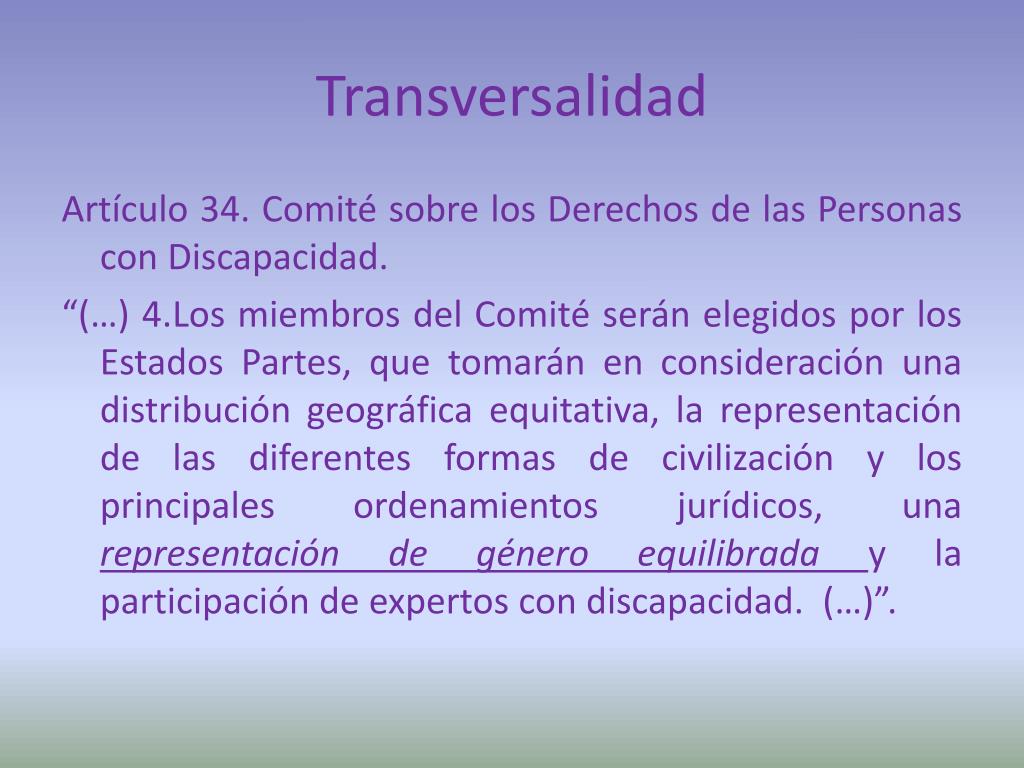 Transversalidad

Artículo 34. Comité sobre los Derechos de las Personas con Discapacidad.

“(…) 4.Los miembros del Comité serán elegidos por los Estados Partes, que tomarán en consideración una distribución geográfica equitativa, la representación de las diferentes formas de civilización y los principales ordenamientos jurídicos, una representación de género equilibrada y la participación de expertos con discapacidad. (…)”.